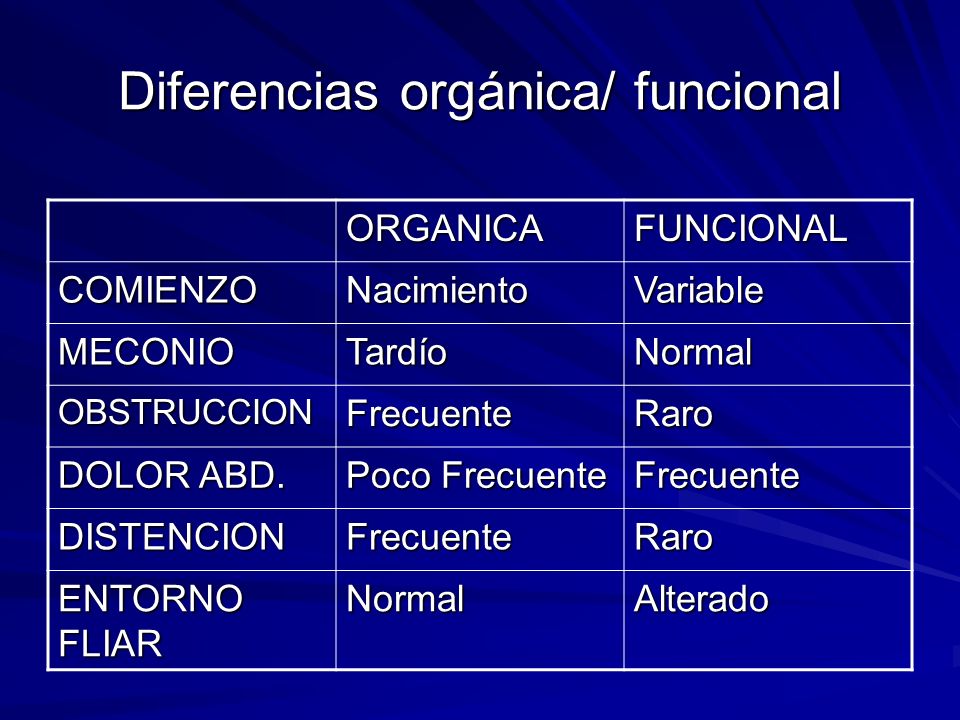 Diferencias orgánica/ funcional

| | ORGANICA | FUNCIONAL |
|---|---|---|
| COMIENZO | Nacimiento | Variable |
| MECONIO | Tardío | Normal |
| OBSTRUCCION | Frecuente | Raro |
| DOLOR ABD. | Poco Frecuente | Frecuente |
| DISTENCION | Frecuente | Raro |
| ENTORNO FLIAR | Normal | Alterado |